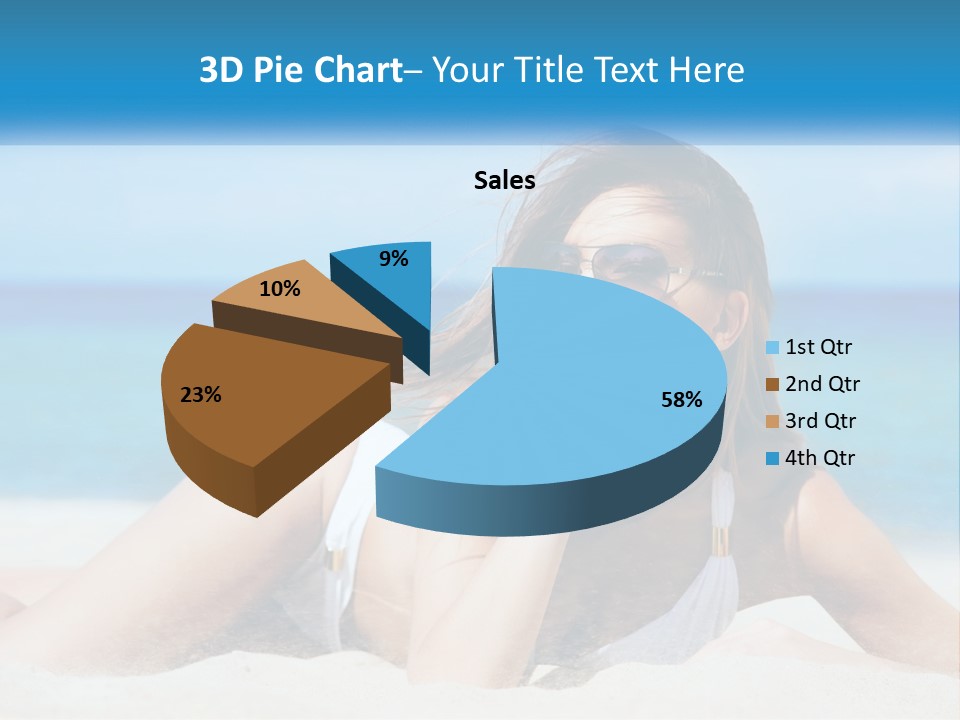 3D Pie Chart– Your Title Text Here

Sales

9%

10%

23%

58%

1st Qtr
2nd Qtr
3rd Qtr
4th Qtr